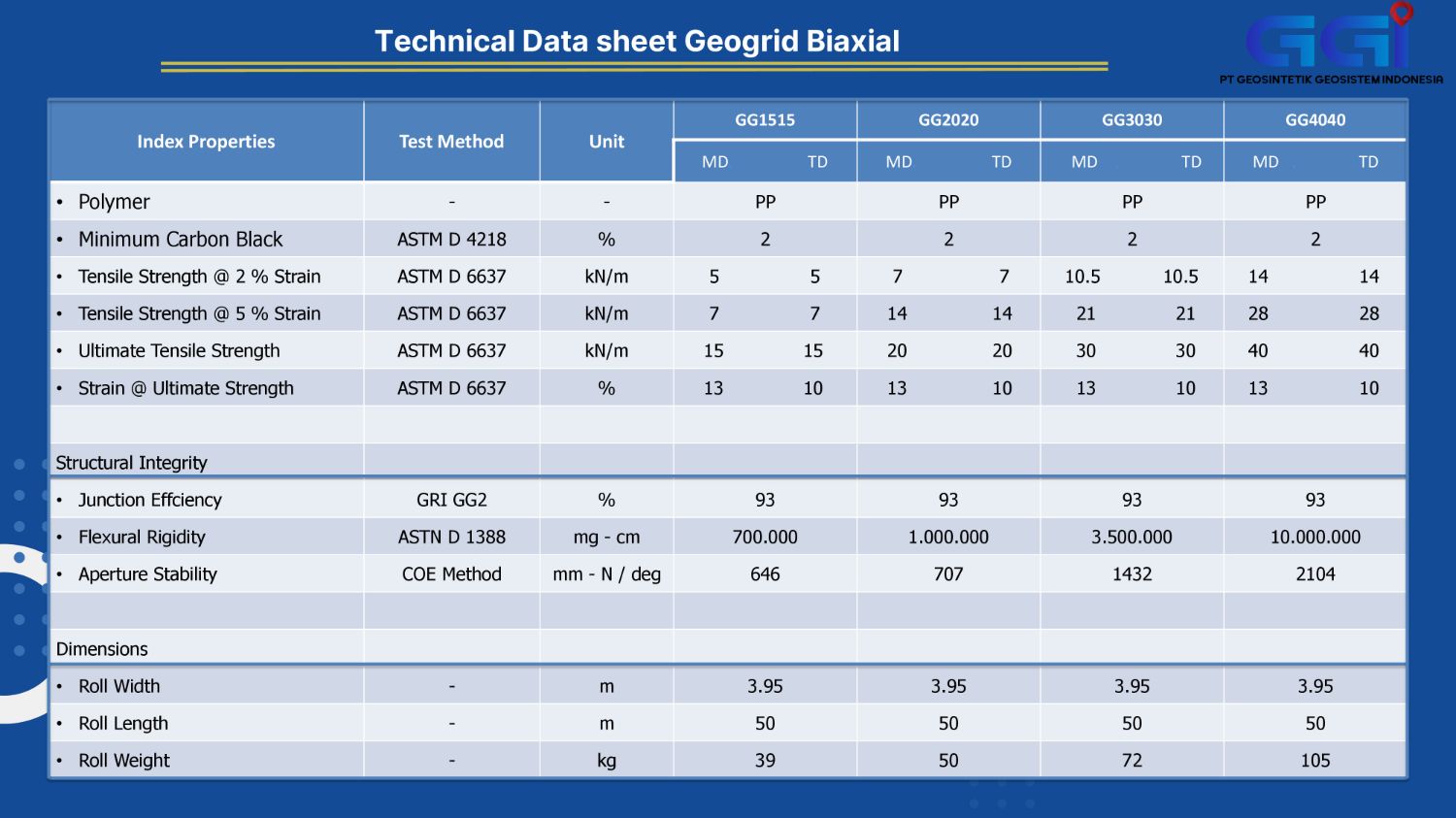 Technical Data sheet Geogrid Biaxial

GGI
PT GEOSINTETIK GEOSISTEM INDONESIA

| Index Properties | Test Method | Unit | GG1515 MD | GG1515 TD | GG2020 MD | GG2020 TD | GG3030 MD | GG3030 TD | GG4040 MD | GG4040 TD |
|---|---|---|---|---|---|---|---|---|---|---|
| • Polymer | - | - | PP | | PP | | PP | | PP | |
| • Minimum Carbon Black | ASTM D 4218 | % | 2 | | 2 | | 2 | | 2 | |
| • Tensile Strength @ 2 % Strain | ASTM D 6637 | kN/m | 5 | 5 | 7 | 7 | 10.5 | 10.5 | 14 | 14 |
| • Tensile Strength @ 5 % Strain | ASTM D 6637 | kN/m | 7 | 7 | 14 | 14 | 21 | 21 | 28 | 28 |
| • Ultimate Tensile Strength | ASTM D 6637 | kN/m | 15 | 15 | 20 | 20 | 30 | 30 | 40 | 40 |
| • Strain @ Ultimate Strength | ASTM D 6637 | % | 13 | 10 | 13 | 10 | 13 | 10 | 13 | 10 |
| | | | | | | | | | | |
| Structural Integrity | | | | | | | | | | |
| • Junction Effciency | GRI GG2 | % | 93 | | 93 | | 93 | | 93 | |
| • Flexural Rigidity | ASTN D 1388 | mg - cm | 700.000 | | 1.000.000 | | 3.500.000 | | 10.000.000 | |
| • Aperture Stability | COE Method | mm - N / deg | 646 | | 707 | | 1432 | | 2104 | |
| | | | | | | | | | | |
| Dimensions | | | | | | | | | | |
| • Roll Width | - | m | 3.95 | | 3.95 | | 3.95 | | 3.95 | |
| • Roll Length | - | m | 50 | | 50 | | 50 | | 50 | |
| • Roll Weight | - | kg | 39 | | 50 | | 72 | | 105 | |